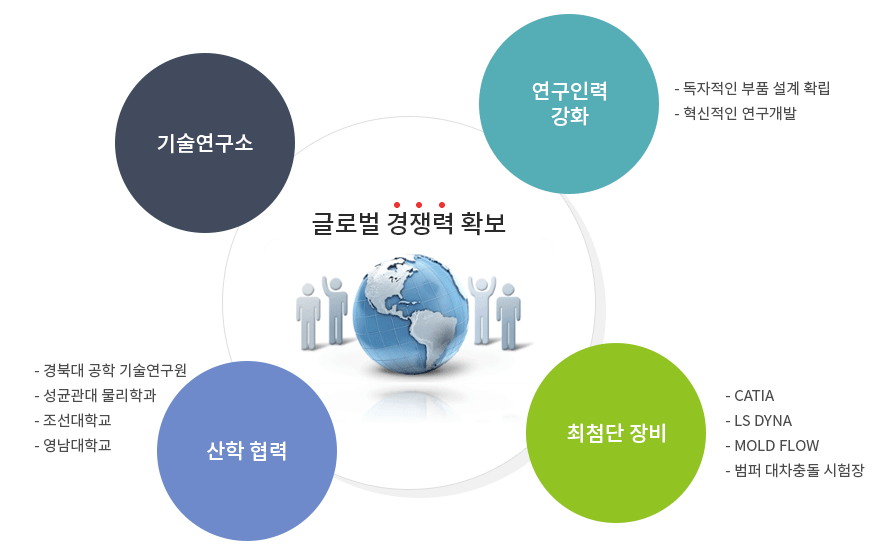 기술연구소

연구인력 강화

- 독자적인 부품 설계 확립
- 혁신적인 연구개발

글로벌 경쟁력 확보

- 경북대 공학 기술연구원
- 성균관대 물리학과
- 조선대학교
- 영남대학교

산학 협력

최첨단 장비

- CATIA
- LS DYNA
- MOLD FLOW
- 범퍼 대차충돌 시험장